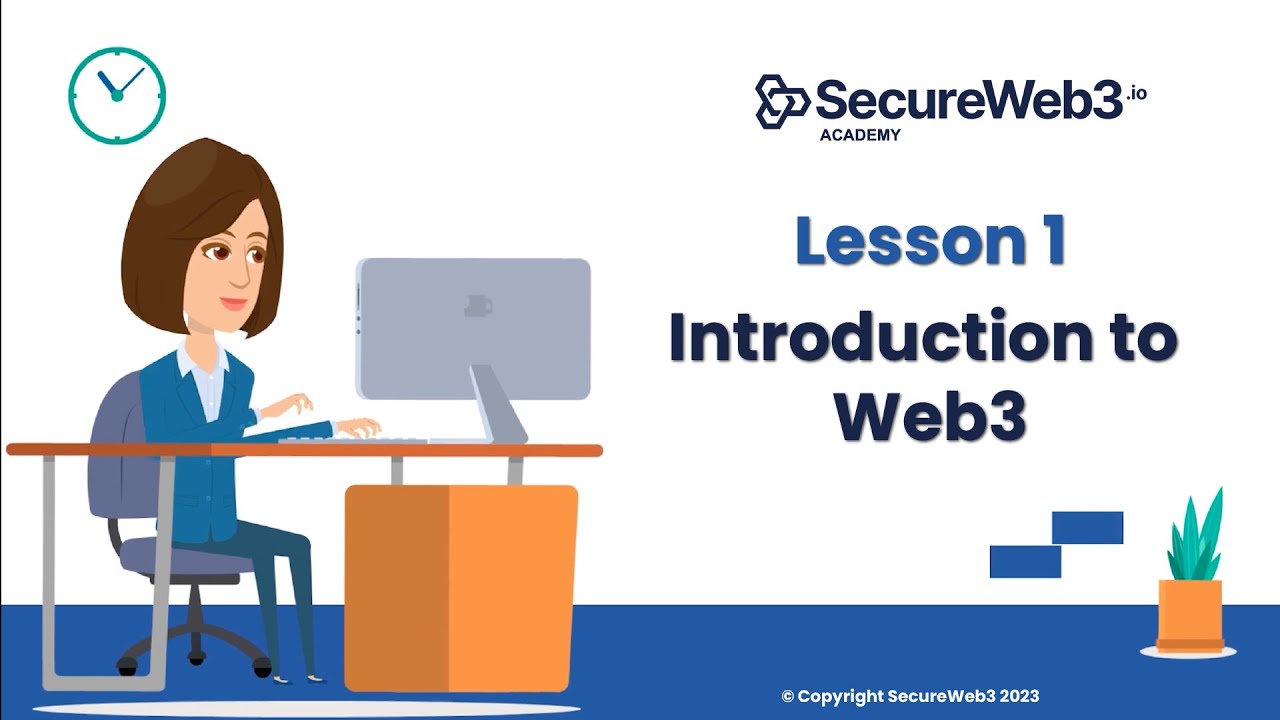 SecureWeb3.io
ACADEMY

Lesson 1

Introduction to Web3

© Copyright SecureWeb3 2023